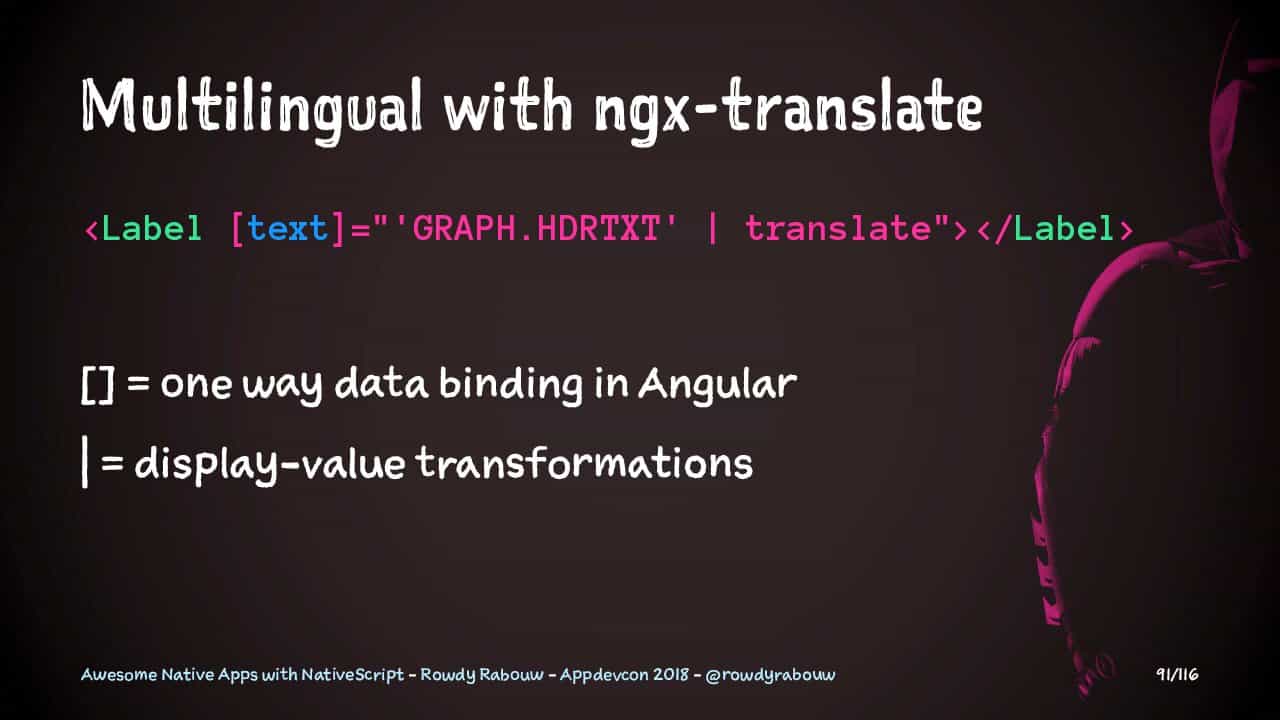 Multilingual with ngx-translate

<Label [text]="'GRAPH.HDRTXT' | translate"></Label>

[] = one way data binding in Angular

| = display-value transformations

Awesome Native Apps with NativeScript - Rowdy Rabouw - Appdevcon 2018 - @rowdyrabouw

91/116